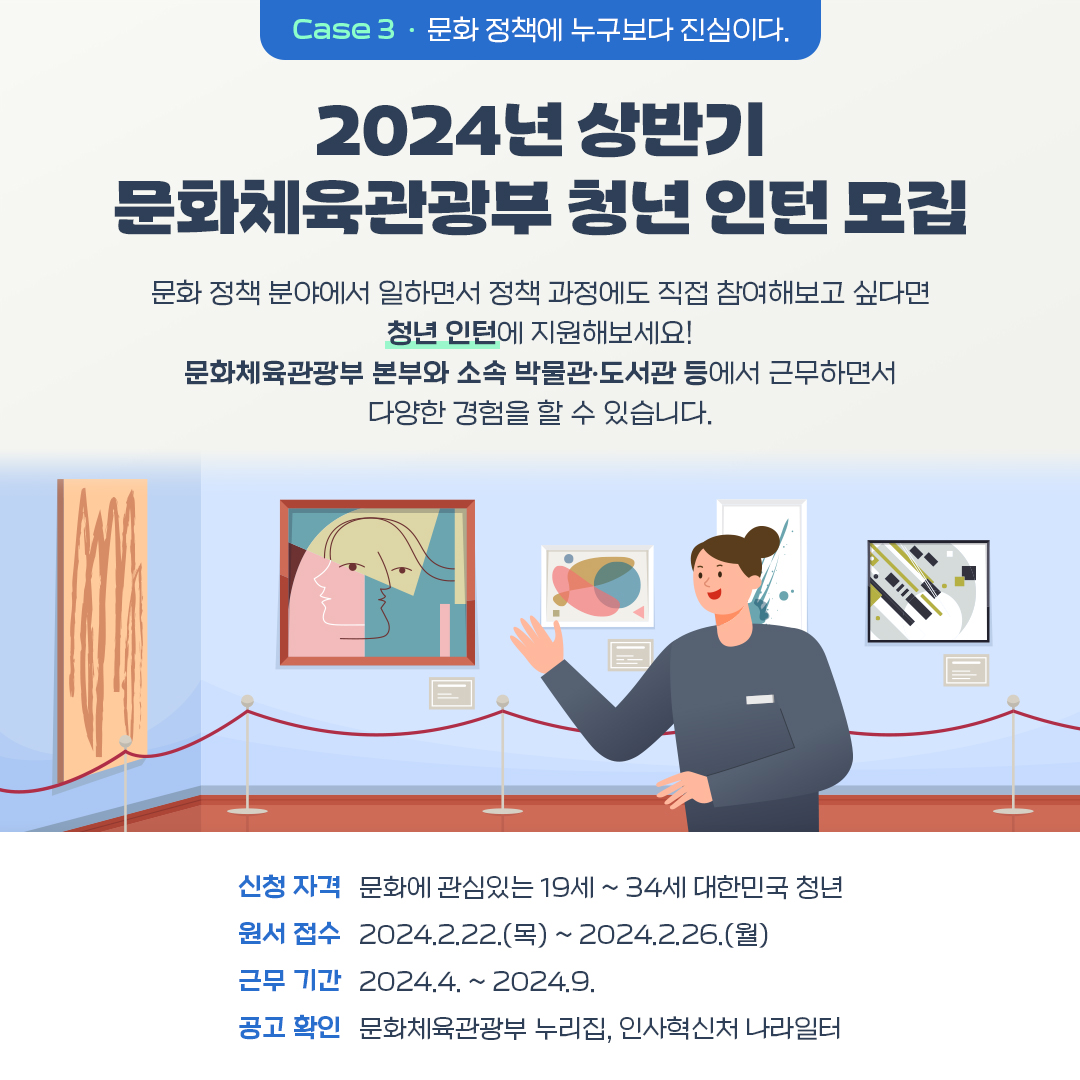 Case 3 · 문화 정책에 누구보다 진심이다.

2024년 상반기
문화체육관광부 청년 인턴 모집

문화 정책 분야에서 일하면서 정책 과정에도 직접 참여해보고 싶다면 청년 인턴에 지원해보세요!
문화체육관광부 본부와 소속 박물관·도서관 등에서 근무하면서 다양한 경험을 할 수 있습니다.

신청 자격 문화에 관심있는 19세 ~ 34세 대한민국 청년
원서 접수 2024.2.22.(목) ~ 2024.2.26.(월)
근무 기간 2024.4. ~ 2024.9.
공고 확인 문화체육관광부 누리집, 인사혁신처 나라일터